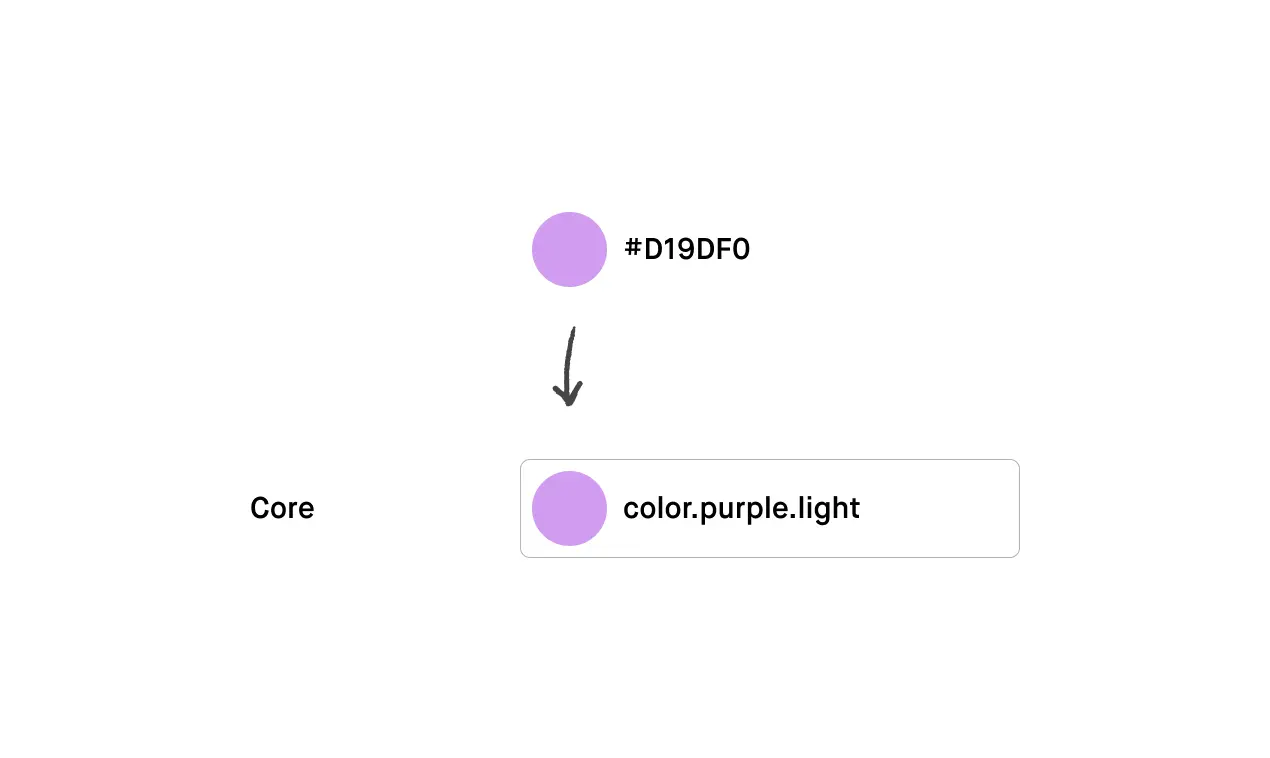 #D19DF0

Core

color.purple.light